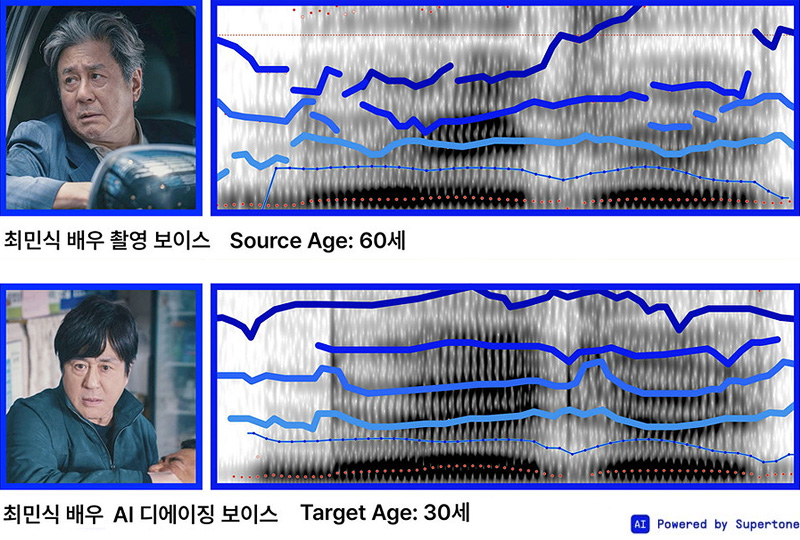 최민식 배우 촬영 보이스 Source Age: 60세

최민식 배우 AI 디에이징 보이스 Target Age: 30세

AI Powered by Supertone